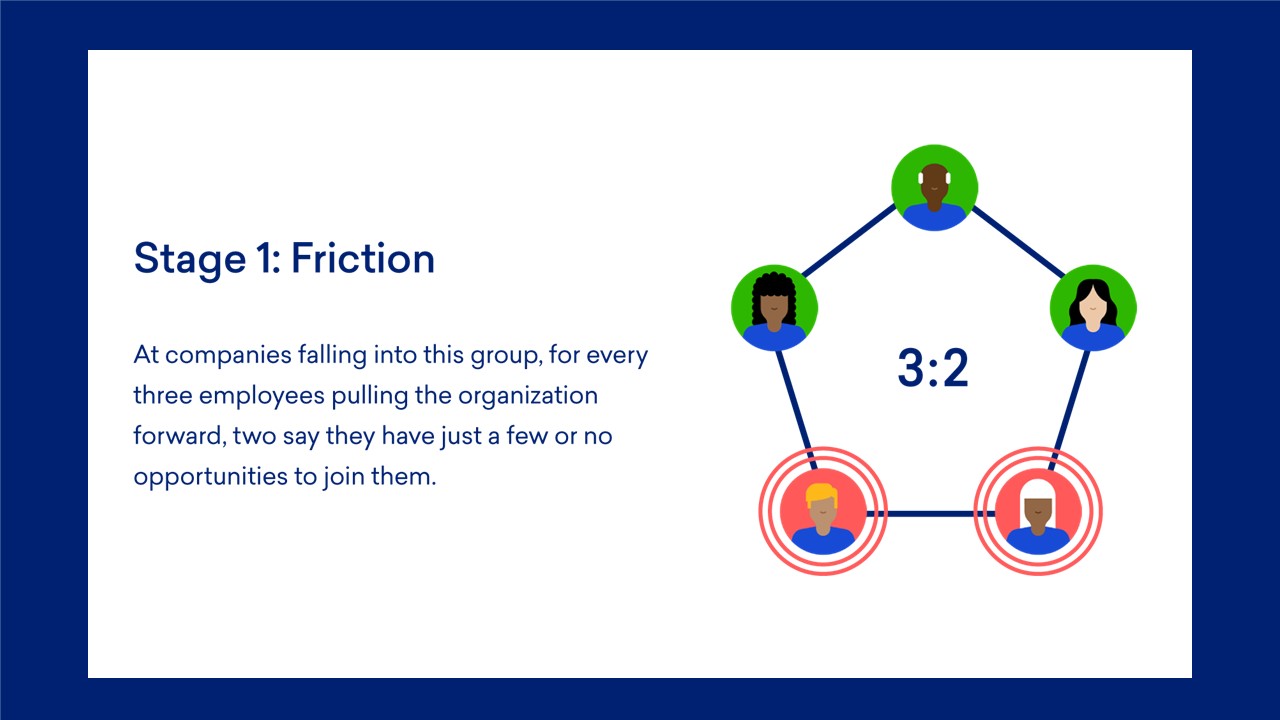 Stage 1: Friction

At companies falling into this group, for every three employees pulling the organization forward, two say they have just a few or no opportunities to join them.

3:2